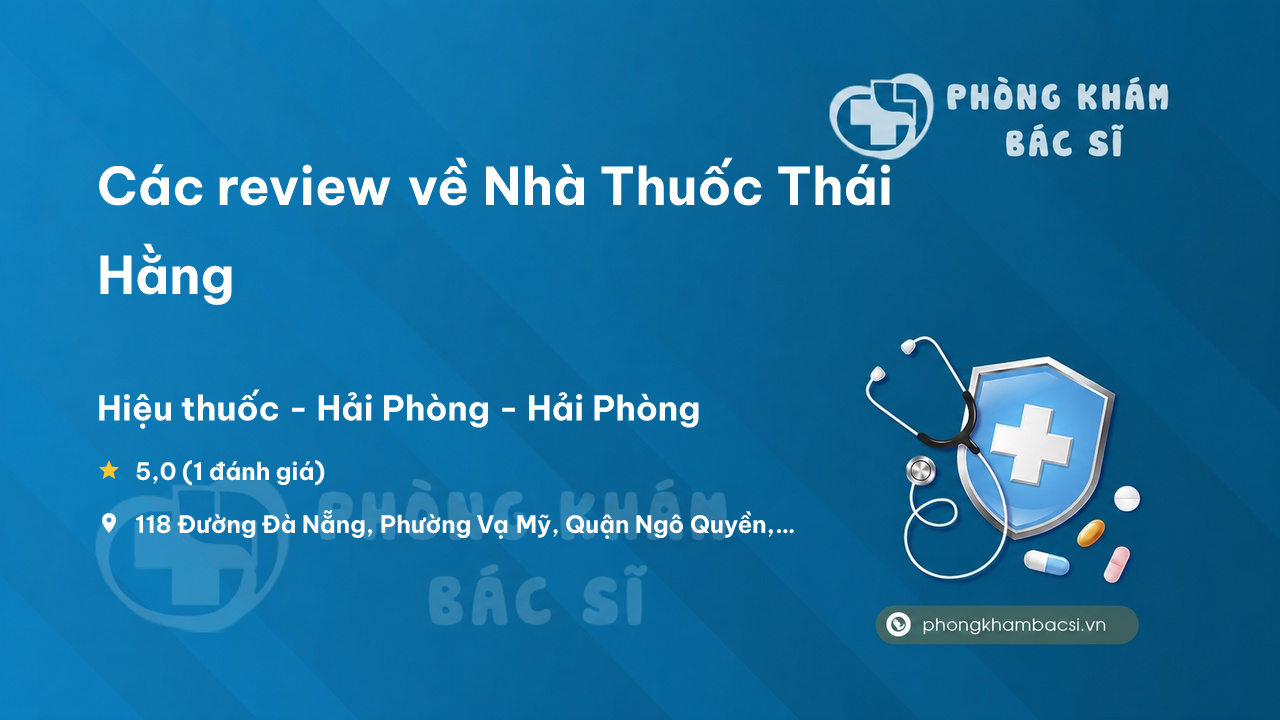 PHÒNG KHÁM
BÁC SĨ

Các review về Nhà Thuốc Thái Hằng

Hiệu thuốc - Hải Phòng - Hải Phòng

5,0 (1 đánh giá)

118 Đường Đà Nẵng, Phường Vạ Mỹ, Quận Ngô Quyền,...

PHÒNG KHÁM
BÁC SĨ

phongkhambacsi.vn